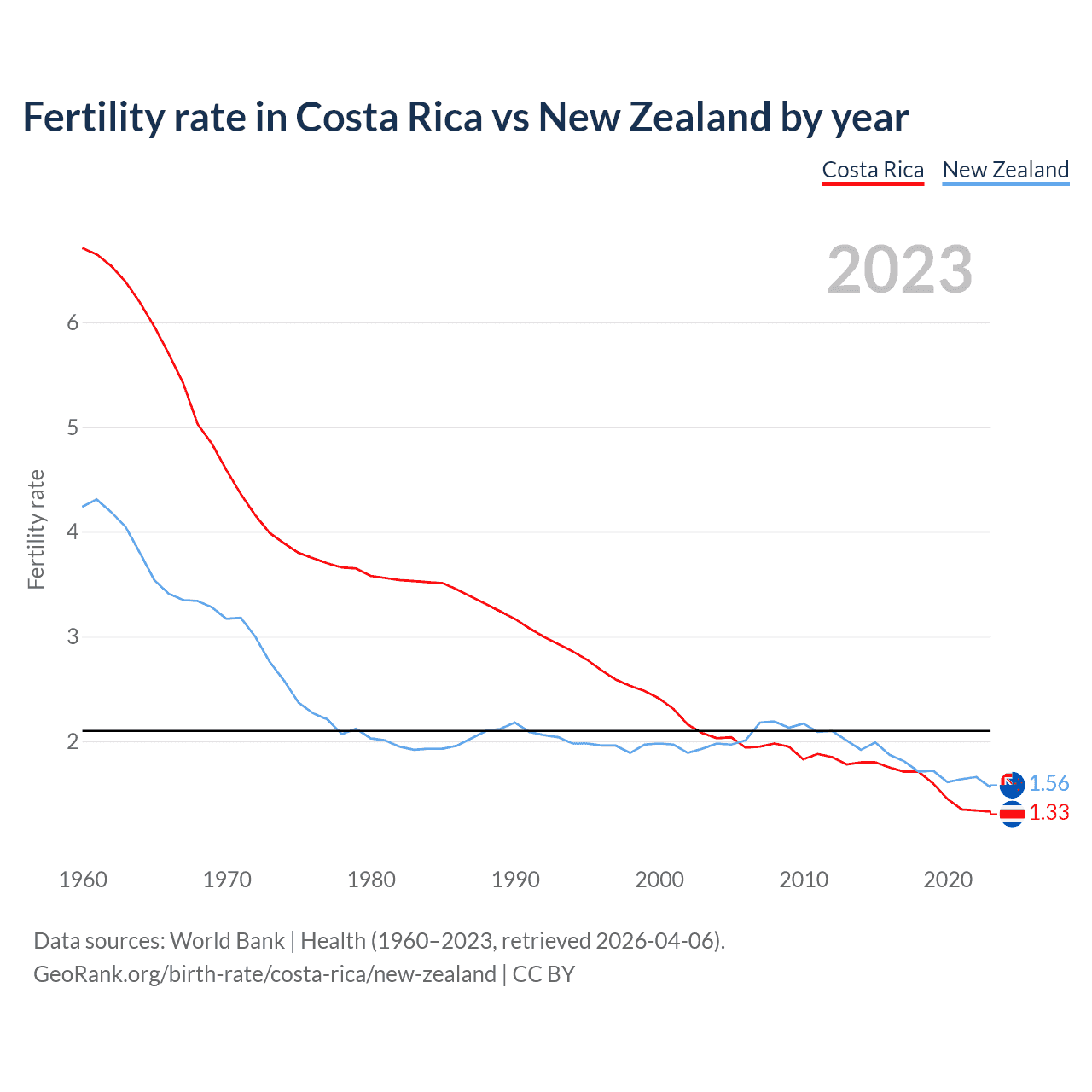 Fertility rate in Costa Rica vs New Zealand by year

Costa Rica New Zealand

2023

Fertility rate

6
5
4
3
2

1.56
1.33

1960 1970 1980 1990 2000 2010 2020

Data sources: World Bank | Health (1960–2023, retrieved 2026-04-06).
GeoRank.org/birth-rate/costa-rica/new-zealand | CC BY